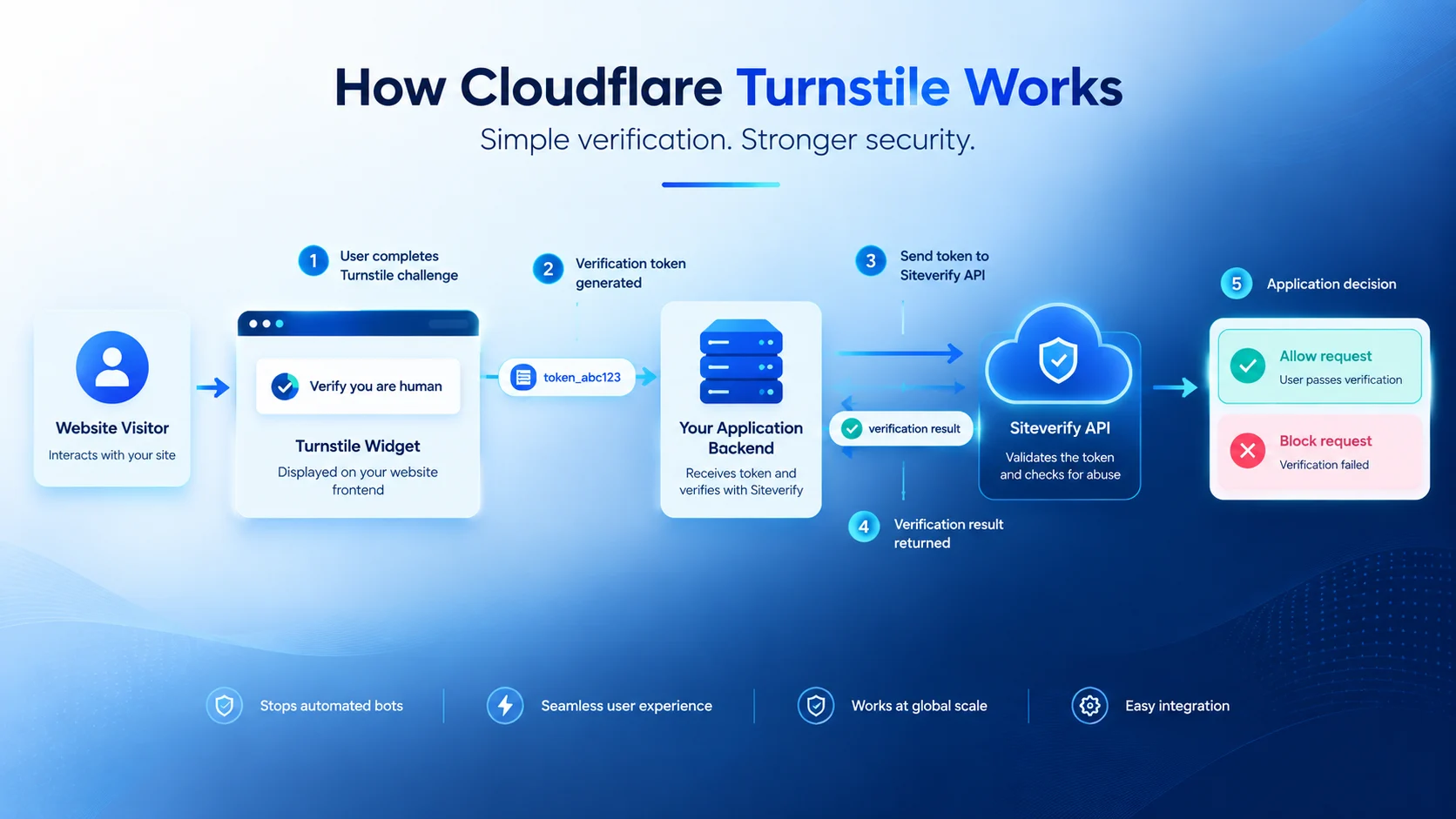 How Cloudflare Turnstile Works

Simple verification. Stronger security.

1 User completes Turnstile challenge

2 Verification token generated

3 Send token to Siteverify API

5 Application decision

Website Visitor
Interacts with your site

Verify you are human

Turnstile Widget
Displayed on your website frontend

token_abc123

Your Application Backend
Receives token and verifies with Siteverify

verification result

Siteverify API
Validates the token and checks for abuse

Allow request
User passes verification

Block request
Verification failed

4 Verification result returned

Stops automated bots

Seamless user experience

Works at global scale

Easy integration